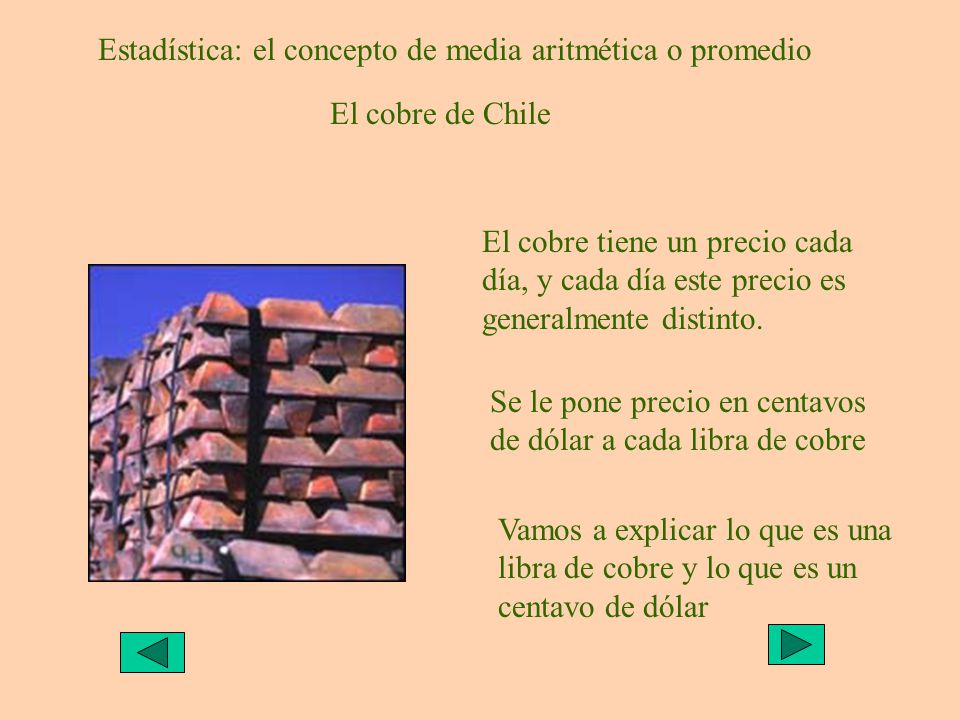 Estadística: el concepto de media aritmética o promedio

El cobre de Chile

El cobre tiene un precio cada día, y cada día este precio es generalmente distinto.

Se le pone precio en centavos de dólar a cada libra de cobre

Vamos a explicar lo que es una libra de cobre y lo que es un centavo de dólar